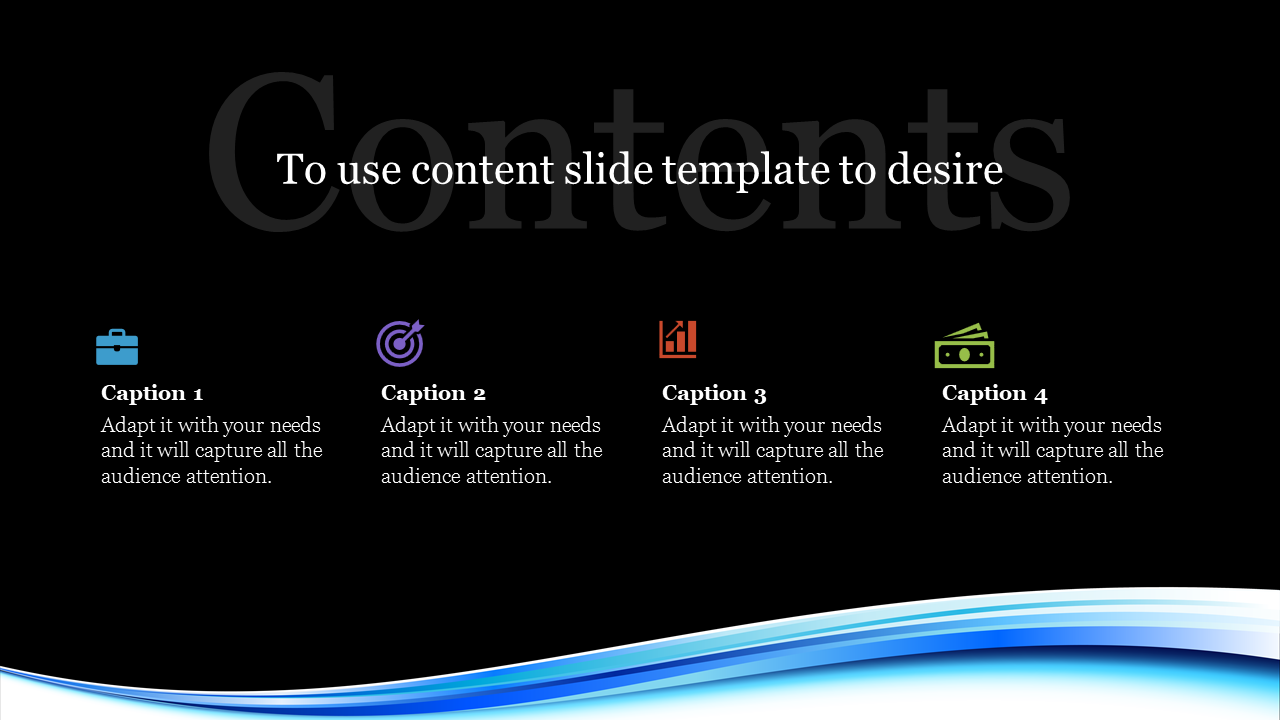 Contents

To use content slide template to desire

Caption 1

Adapt it with your needs and it will capture all the audience attention.

Caption 2

Adapt it with your needs and it will capture all the audience attention.

Caption 3

Adapt it with your needs and it will capture all the audience attention.

Caption 4

Adapt it with your needs and it will capture all the audience attention.